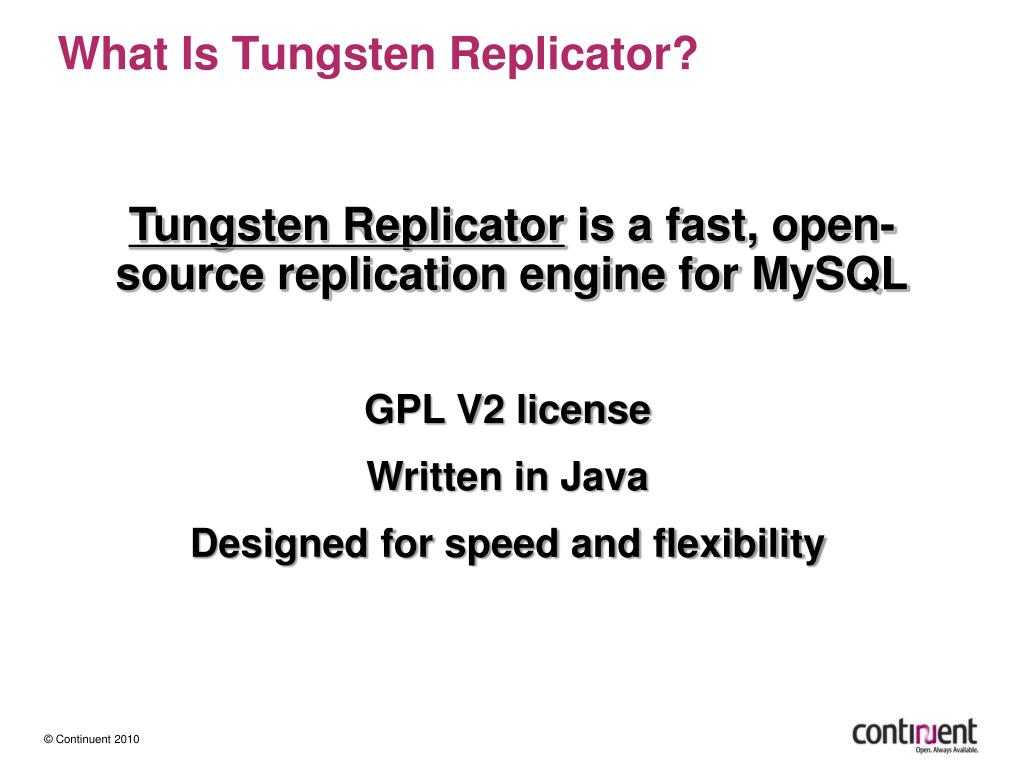 What Is Tungsten Replicator?

Tungsten Replicator is a fast, open-source replication engine for MySQL

GPL V2 license

Written in Java

Designed for speed and flexibility

© Continuent 2010

continuent
Open. Always Available.